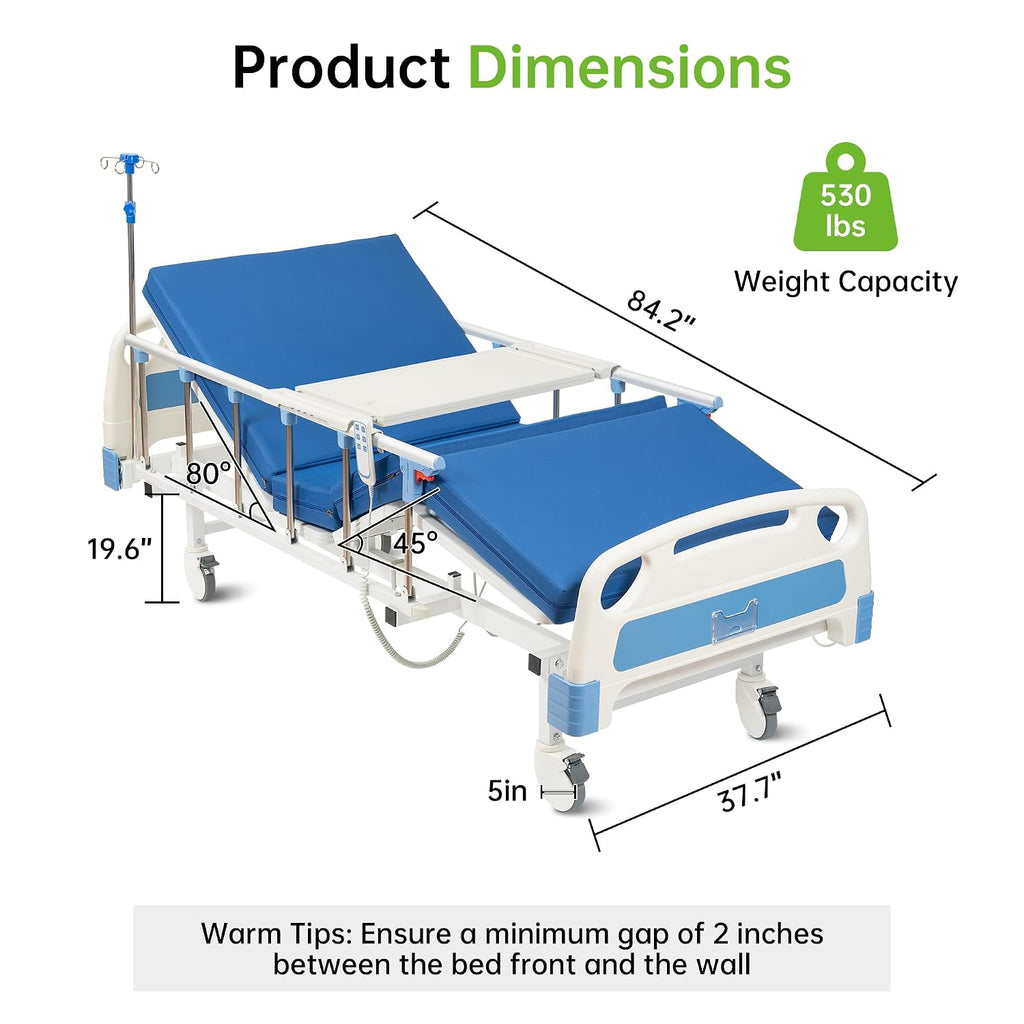 Product Dimensions

530 lbs

Weight Capacity

84.2"

80°

19.6"

45°

5in

37.7"

Warm Tips: Ensure a minimum gap of 2 inches between the bed front and the wall